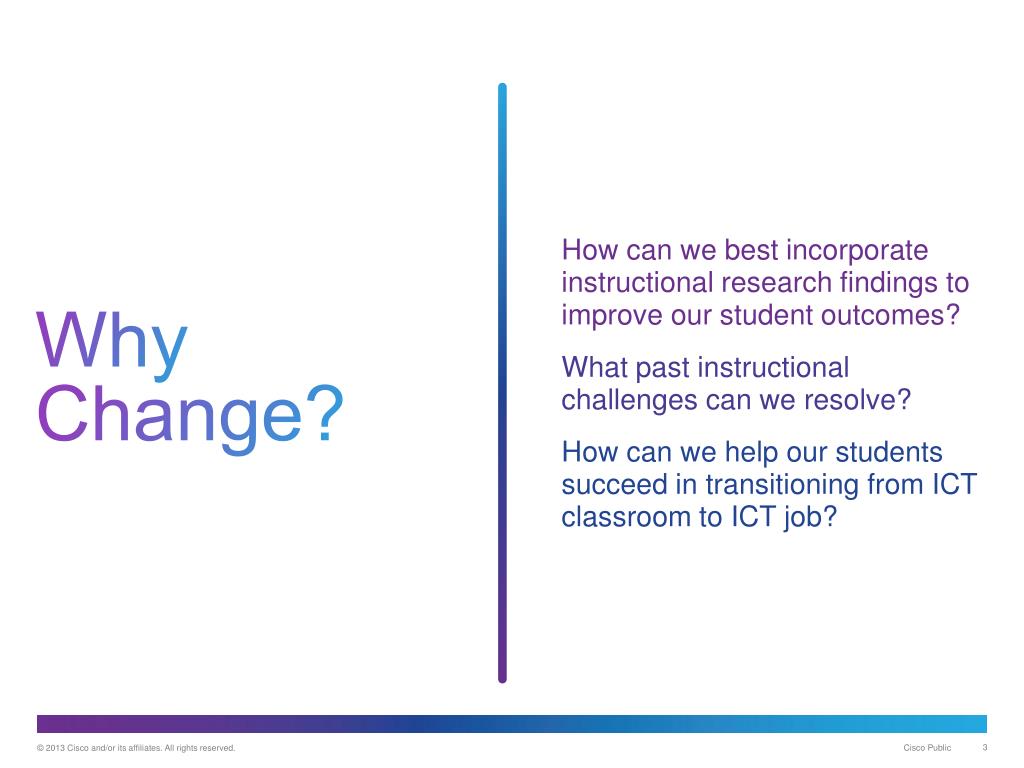 Why Change?

How can we best incorporate instructional research findings to improve our student outcomes?

What past instructional challenges can we resolve?

How can we help our students succeed in transitioning from ICT classroom to ICT job?

© 2013 Cisco and/or its affiliates. All rights reserved.

Cisco Public

3